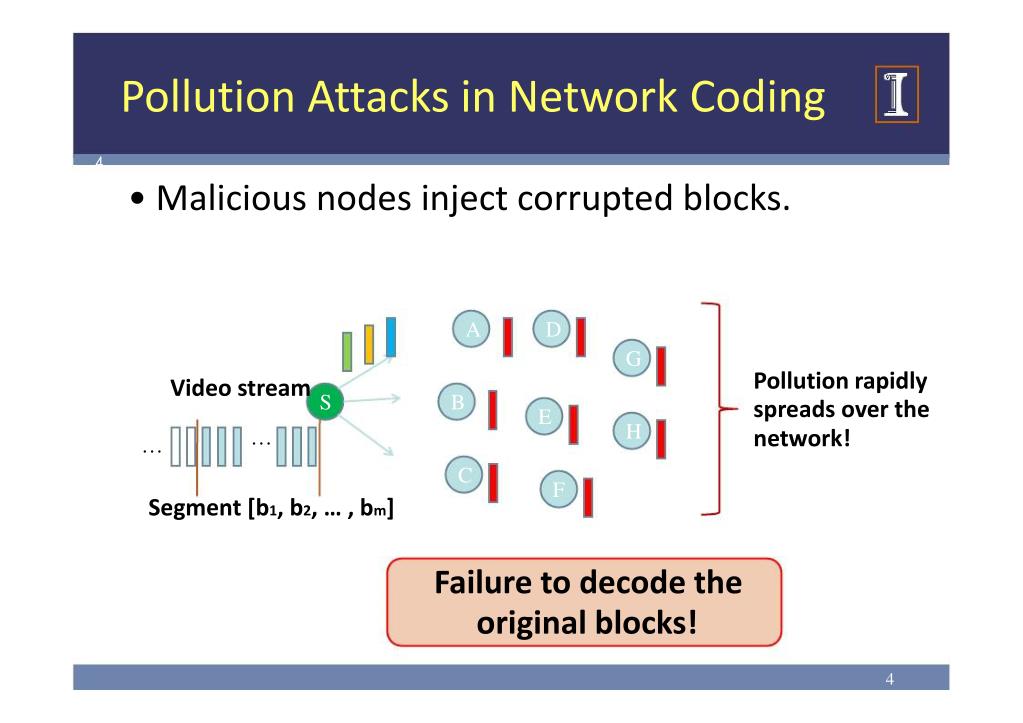 Pollution Attacks in Network Coding

4

• Malicious nodes inject corrupted blocks.

Video stream

S

…

…

Segment [$b_1$, $b_2$, … , $b_m$]

A

D

G

B

E

H

C

F

Pollution rapidly spreads over the network!

Failure to decode the original blocks!

4